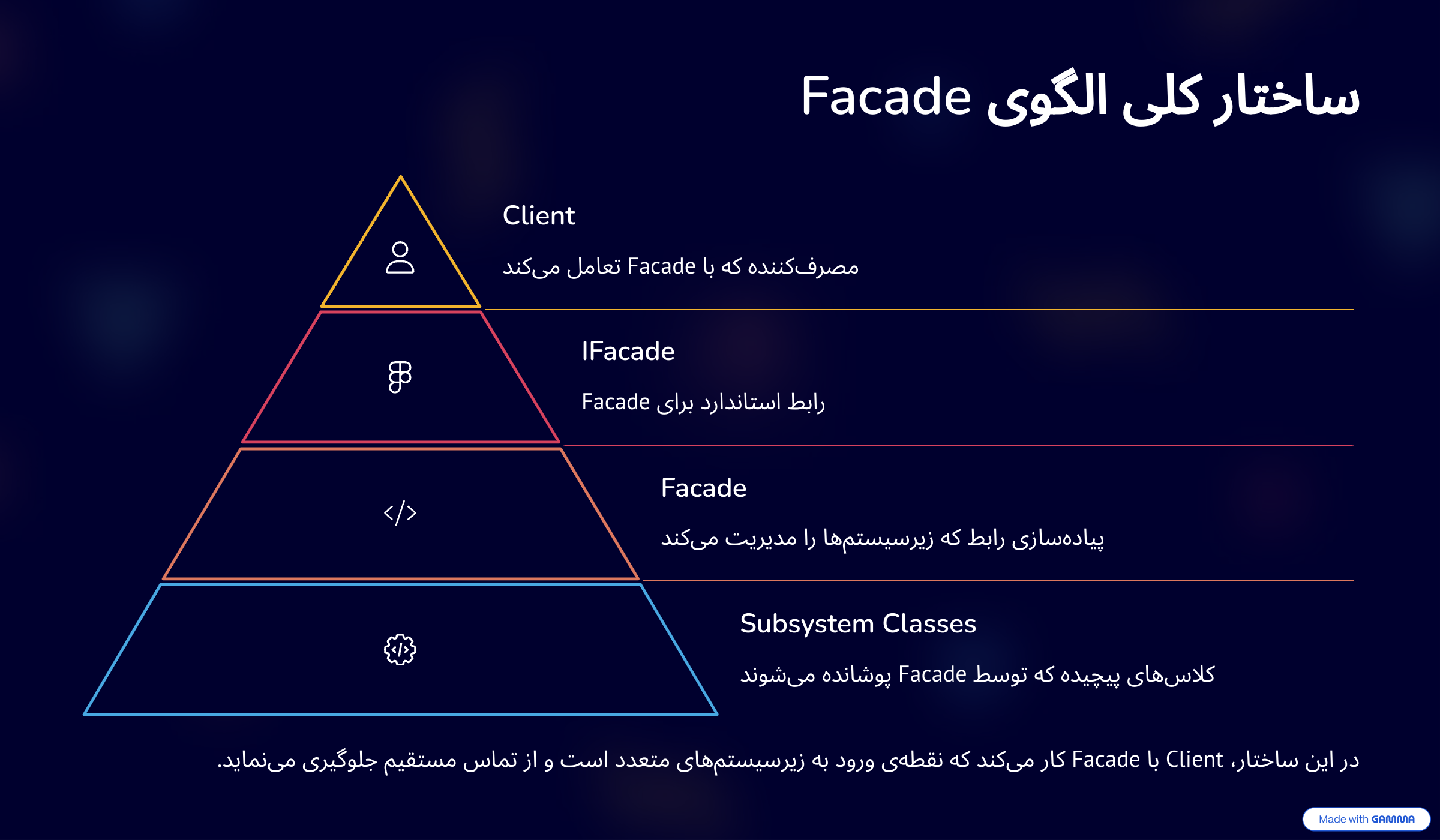 ساختار کلی الگوی Facade

Client

مصرف‌کننده که با Facade تعامل می‌کند

IFacade

رابط استاندارد برای Facade

Facade

پیاده‌سازی رابط که زیرسیستم‌ها را مدیریت می‌کند

Subsystem Classes

کلاس‌های پیچیده که توسط Facade پوشانده می‌شوند

در این ساختار، Client با Facade کار می‌کند که نقطه‌ی ورود به زیرسیستم‌های متعدد است و از تماس مستقیم جلوگیری می‌نماید.

Made with GAMMA